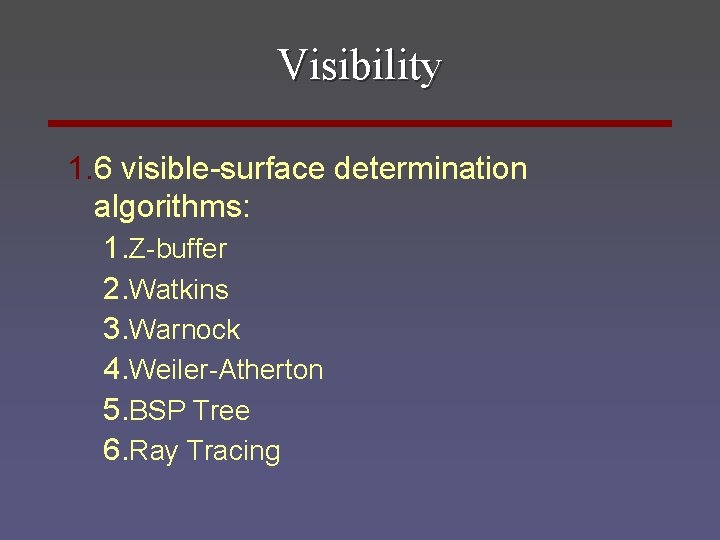 Visibility

1.6 visible-surface determination algorithms:

1.Z-buffer
2.Watkins
3.Warnock
4.Weiler-Atherton
5.BSP Tree
6.Ray Tracing